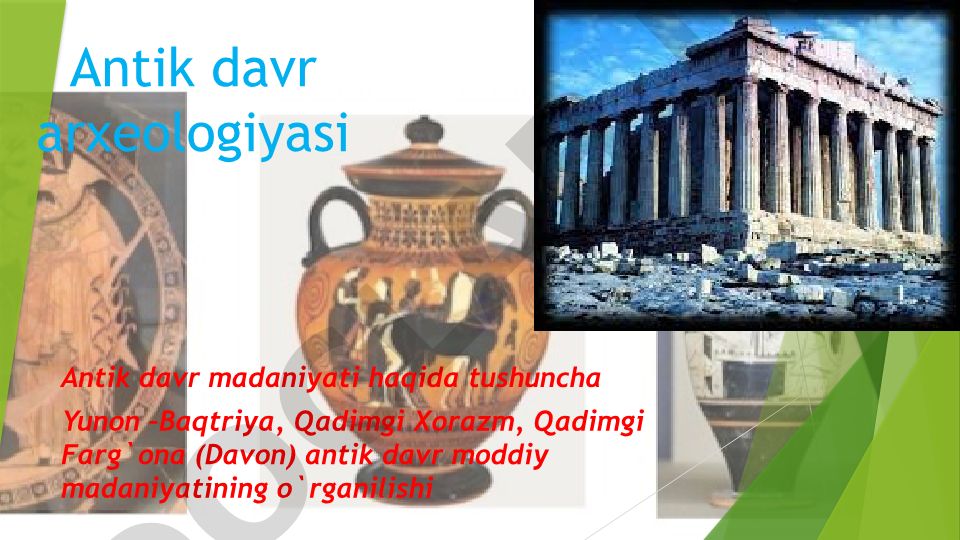 Antik davr arxeologiyasi

Antik davr madaniyati haqida tushuncha

Yunon –Baqtriya, Qadimgi Xorazm, Qadimgi Farg`ona (Davon) antik davr moddiy madaniyatining o`rganilishi